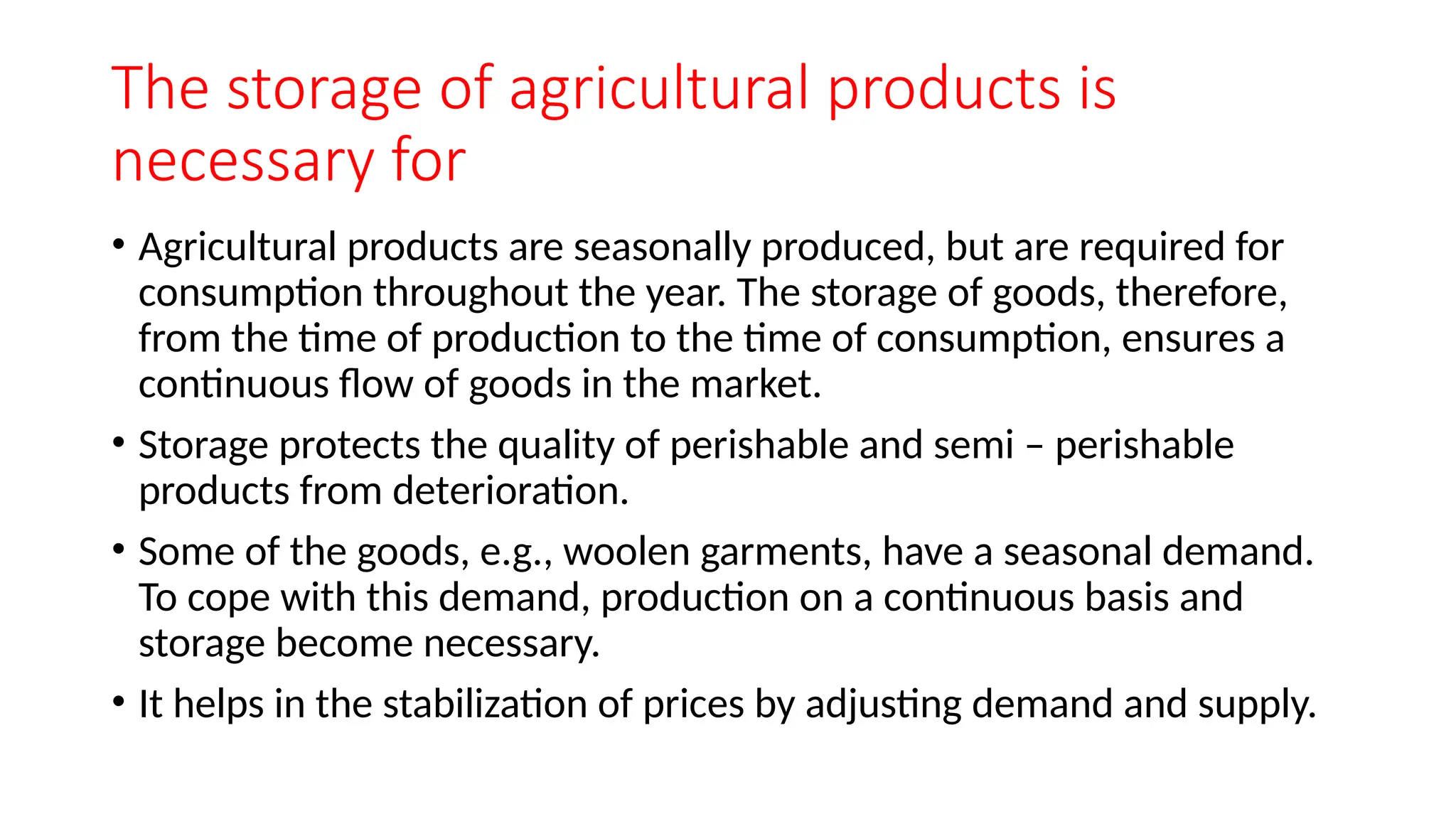 The storage of agricultural products is necessary for

• Agricultural products are seasonally produced, but are required for consumption throughout the year. The storage of goods, therefore, from the time of production to the time of consumption, ensures a continuous flow of goods in the market.

• Storage protects the quality of perishable and semi – perishable products from deterioration.

• Some of the goods, e.g., woolen garments, have a seasonal demand. To cope with this demand, production on a continuous basis and storage become necessary.

• It helps in the stabilization of prices by adjusting demand and supply.